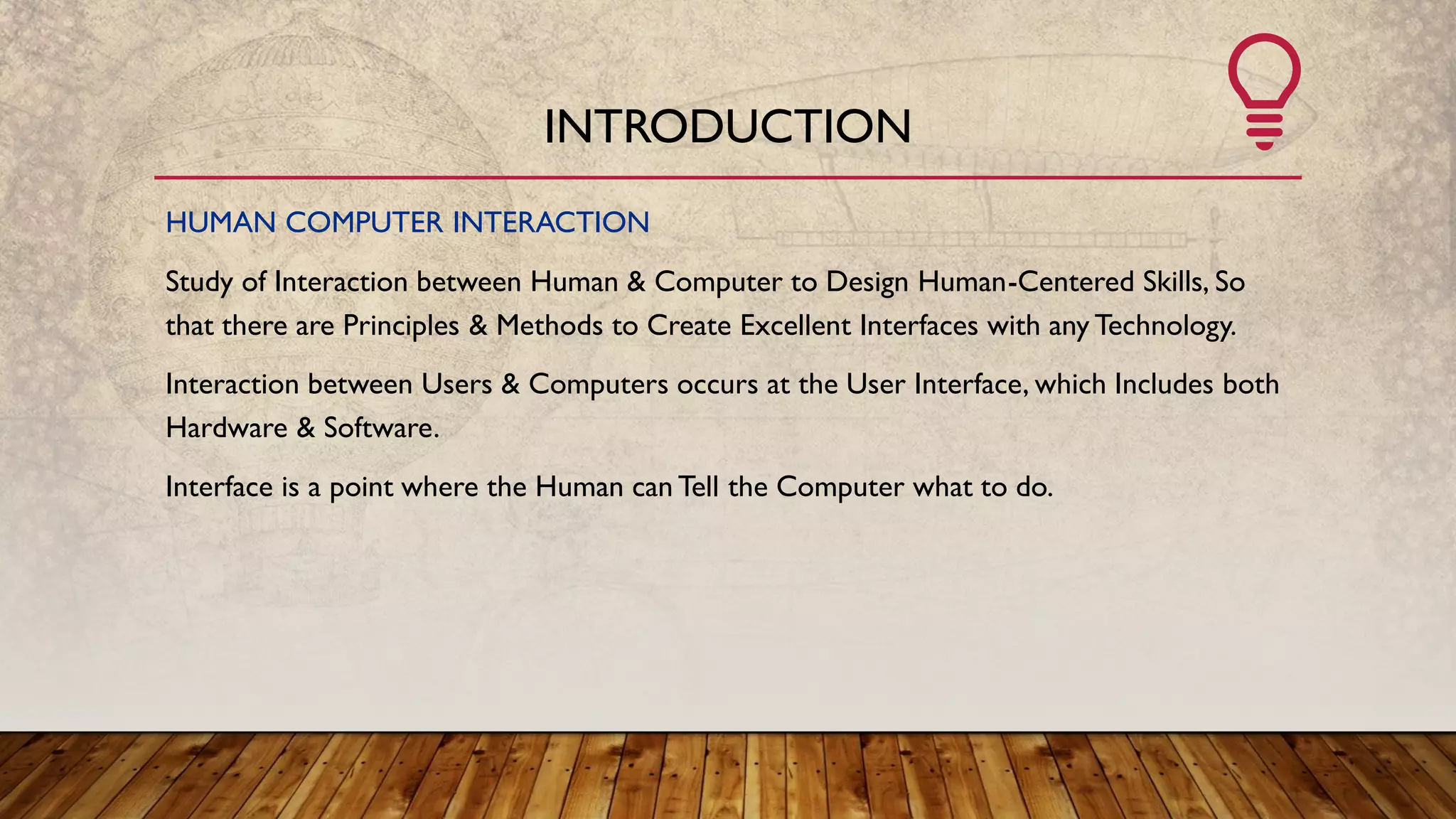 INTRODUCTION

HUMAN COMPUTER INTERACTION

Study of Interaction between Human & Computer to Design Human-Centered Skills, So that there are Principles & Methods to Create Excellent Interfaces with any Technology.

Interaction between Users & Computers occurs at the User Interface, which Includes both Hardware & Software.

Interface is a point where the Human can Tell the Computer what to do.